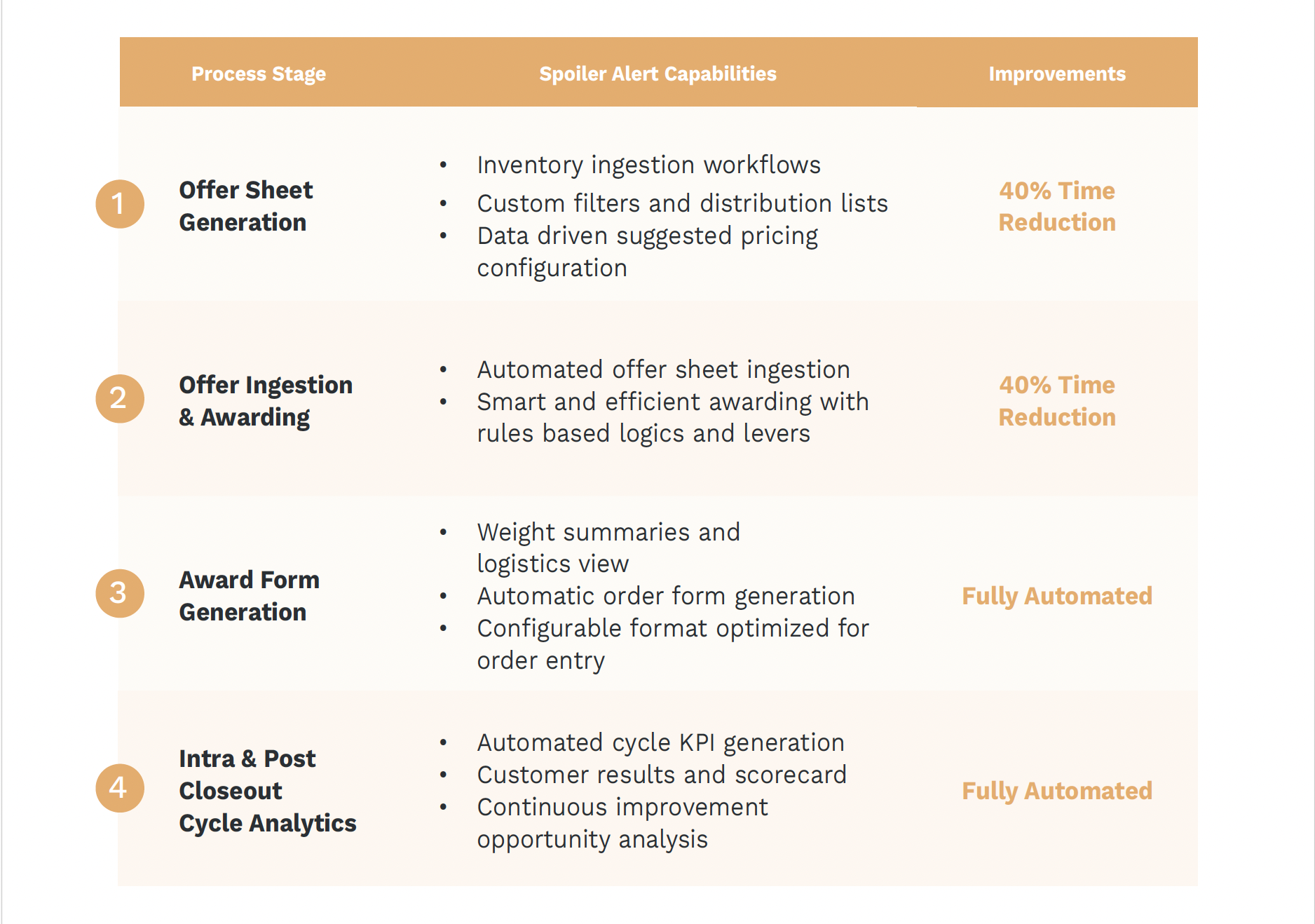 | | Process Stage | Spoiler Alert Capabilities | Improvements |
|---|---|---|---|
| 1 | Offer Sheet Generation | • Inventory ingestion workflows • Custom filters and distribution lists • Data driven suggested pricing configuration | 40% Time Reduction |
| 2 | Offer Ingestion & Awarding | • Automated offer sheet ingestion • Smart and efficient awarding with rules based logics and levers | 40% Time Reduction |
| 3 | Award Form Generation | • Weight summaries and logistics view • Automatic order form generation • Configurable format optimized for order entry | Fully Automated |
| 4 | Intra & Post Closeout Cycle Analytics | • Automated cycle KPI generation • Customer results and scorecard • Continuous improvement opportunity analysis | Fully Automated |